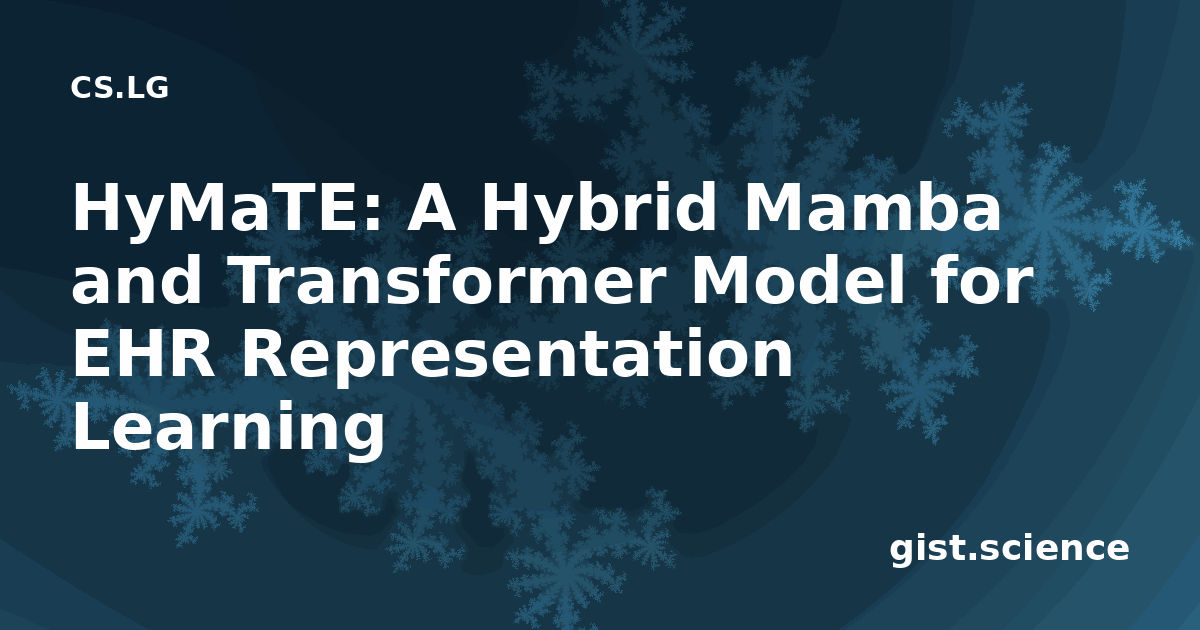 CS.LG

HyMaTE: A Hybrid Mamba and Transformer Model for EHR Representation Learning

gist.science